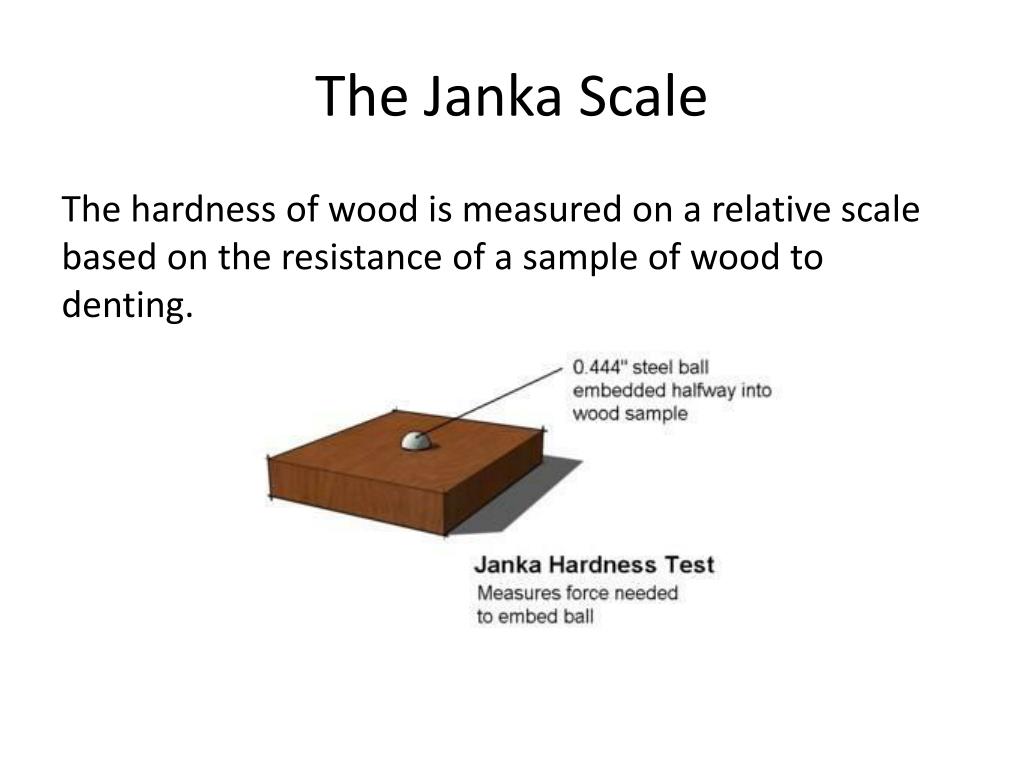 The Janka Scale

The hardness of wood is measured on a relative scale based on the resistance of a sample of wood to denting.

0.444" steel ball embedded halfway into wood sample

Janka Hardness Test
Measures force needed to embed ball